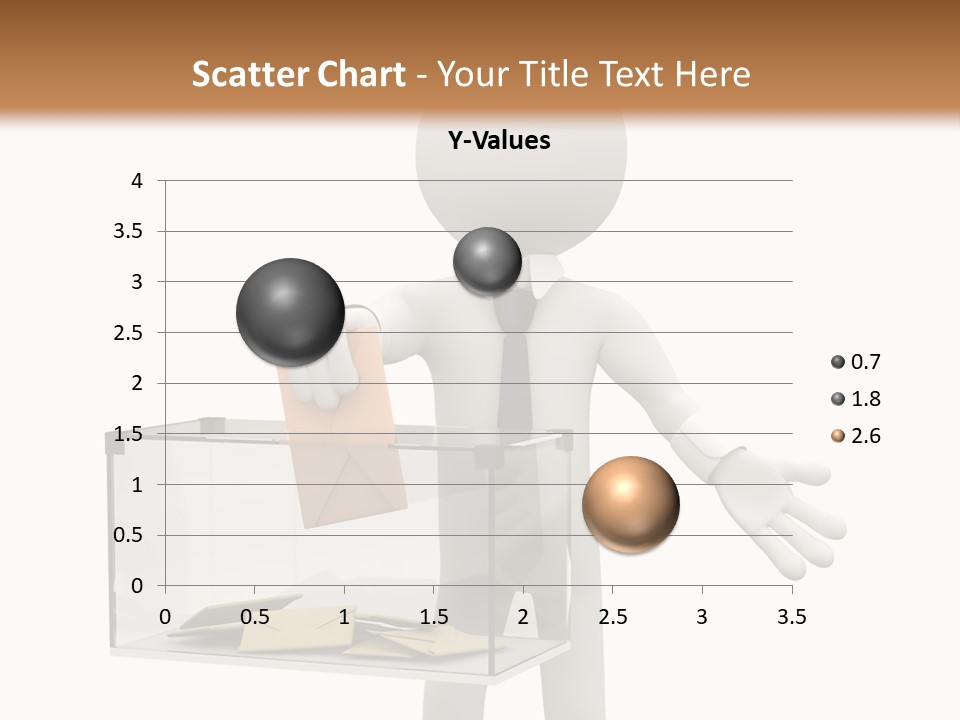 Scatter Chart - Your Title Text Here

Y-Values

4
3.5
3
2.5
2
1.5
1
0.5
0

0 0.5 1 1.5 2 2.5 3 3.5

0.7
1.8
2.6